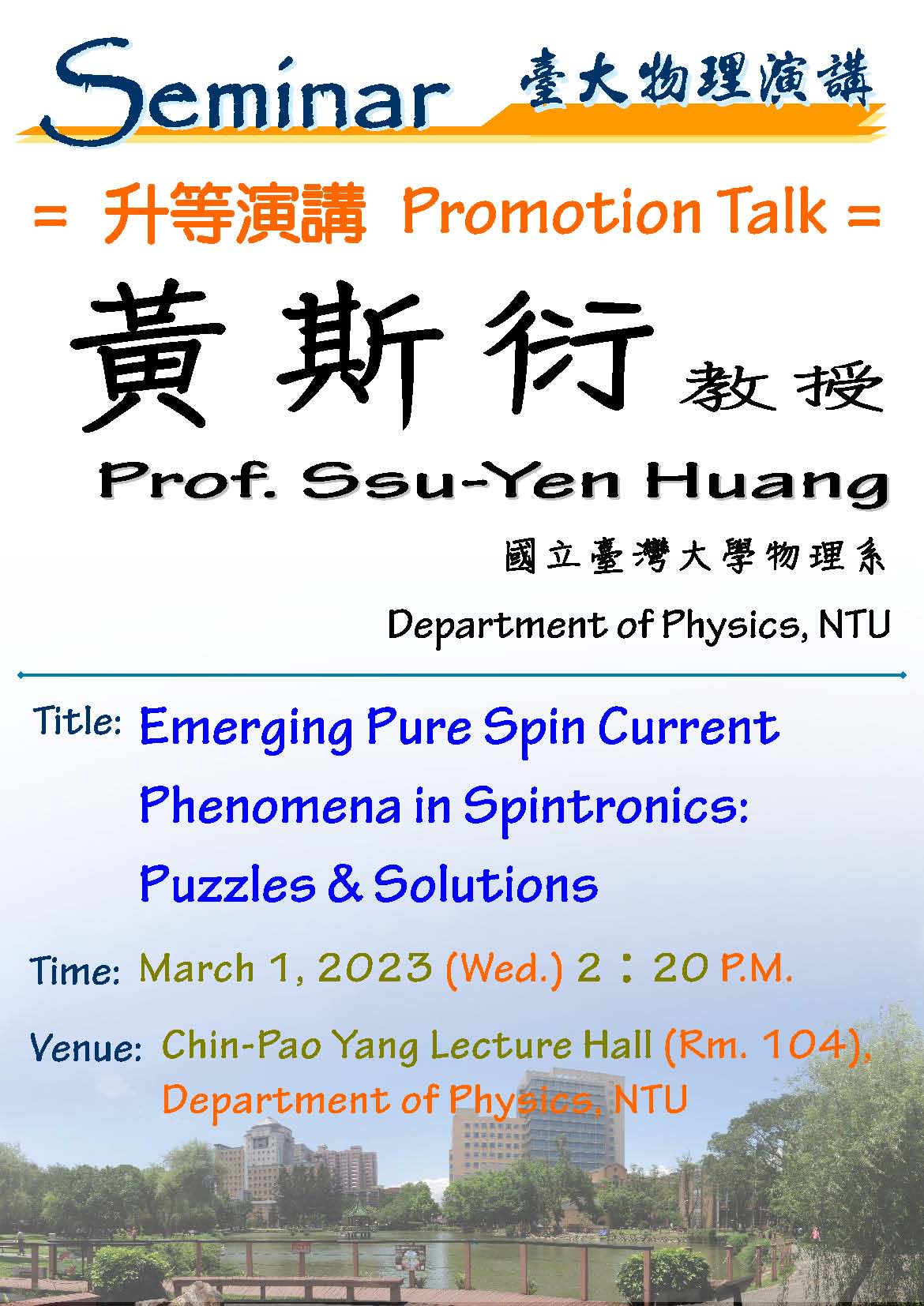 Seminar 臺大物理演講

= 升等演講 Promotion Talk =

黃斯衍 教授

Prof. Ssu-Yen Huang

國立臺灣大學物理系

Department of Physics, NTU

Title: Emerging Pure Spin Current Phenomena in Spintronics: Puzzles & Solutions

Time: March 1, 2023 (Wed.) 2：20 P.M.

Venue: Chin-Pao Yang Lecture Hall (Rm. 104), Department of Physics, NTU